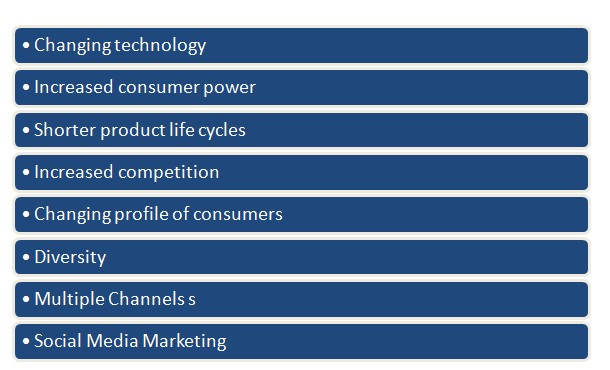 • Changing technology

• Increased consumer power

• Shorter product life cycles

• Increased competition

• Changing profile of consumers

• Diversity

• Multiple Channels s

• Social Media Marketing